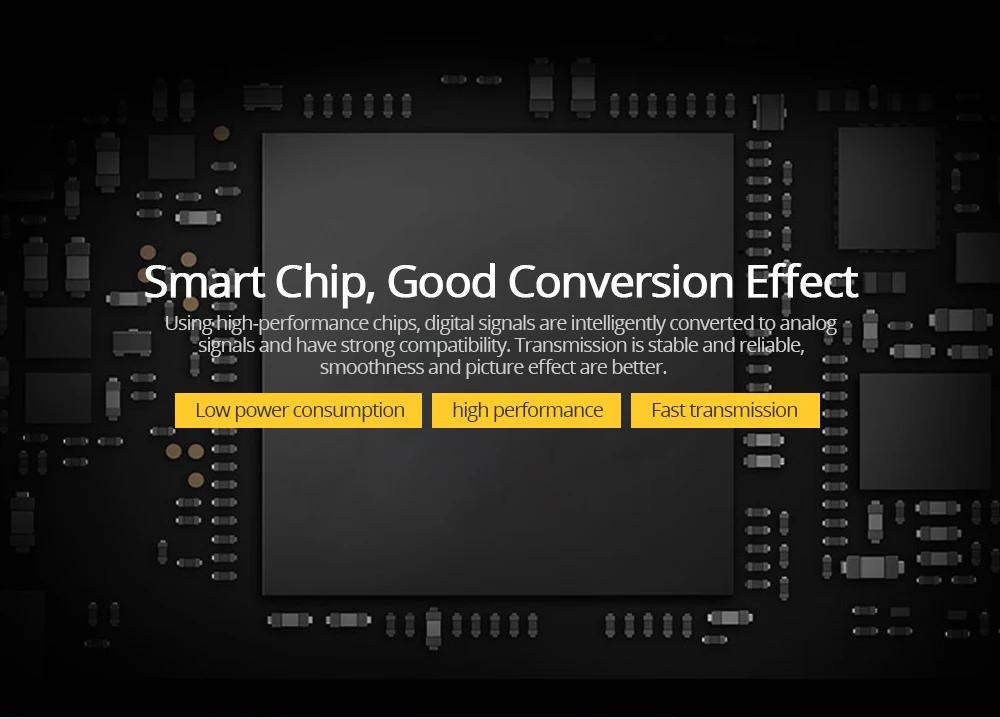 Smart Chip, Good Conversion Effect

Using high-performance chips, digital signals are intelligently converted to analog signals and have strong compatibility. Transmission is stable and reliable, smoothness and picture effect are better.

Low power consumption

high performance

Fast transmission